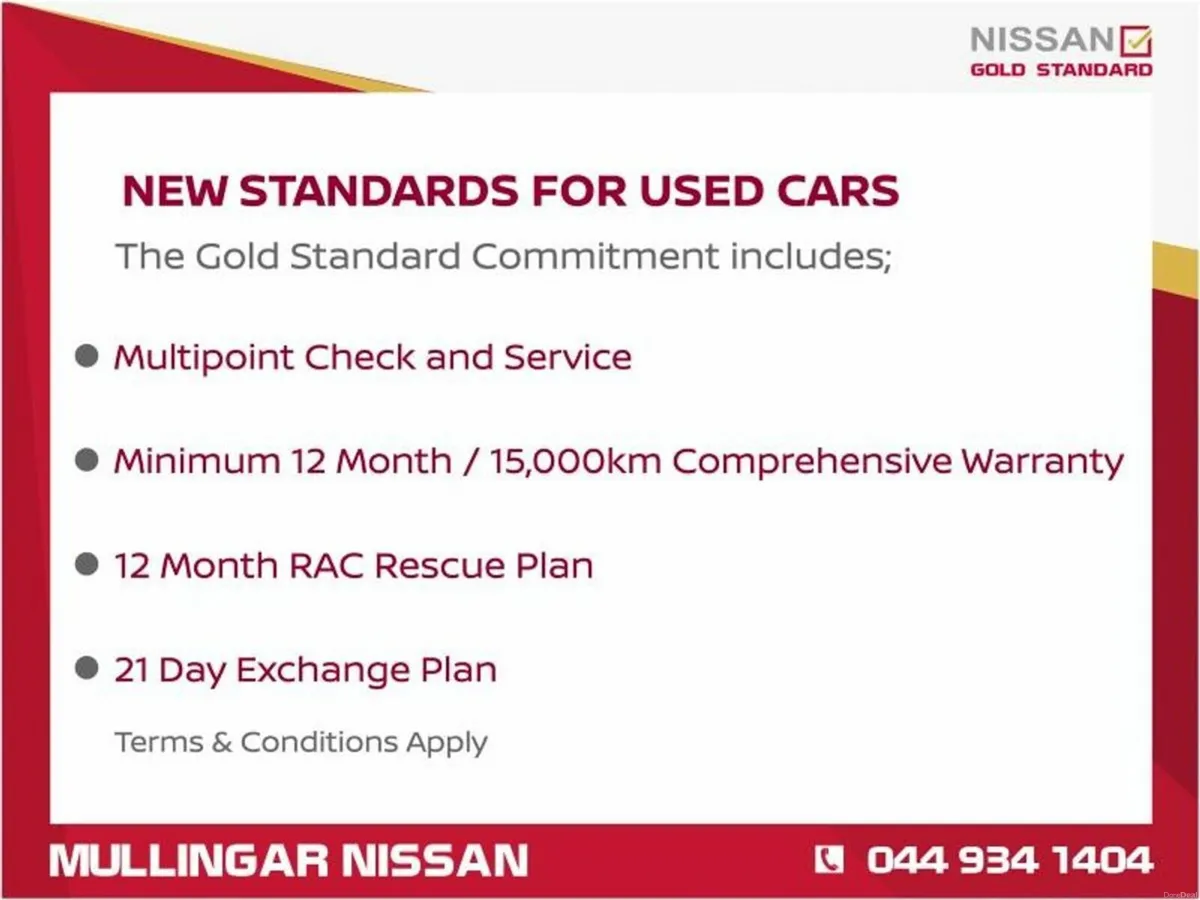 NISSAN
GOLD STANDARD

NEW STANDARDS FOR USED CARS

The Gold Standard Commitment includes;

Multipoint Check and Service

Minimum 12 Month / 15,000km Comprehensive Warranty

12 Month RAC Rescue Plan

21 Day Exchange Plan

Terms & Conditions Apply

MULLINGAR NISSAN

044 934 1404

DoneDeal